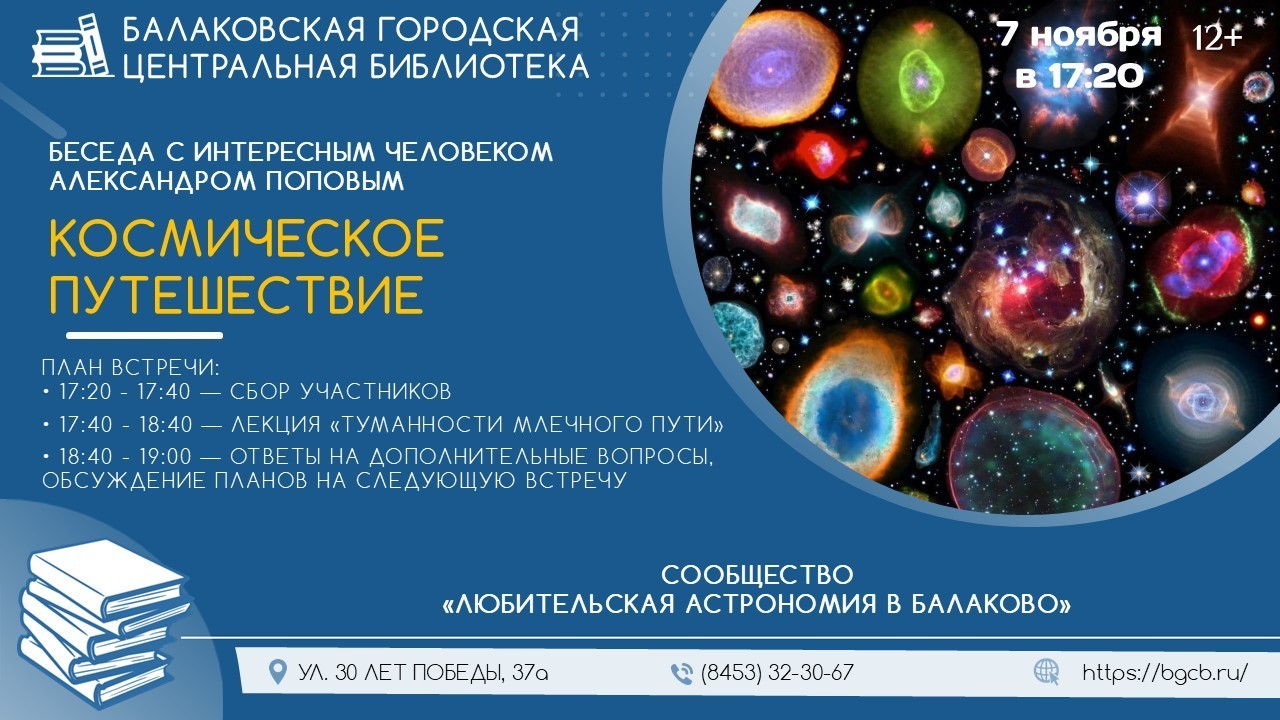 БАЛАКОВСКАЯ ГОРОДСКАЯ ЦЕНТРАЛЬНАЯ БИБЛИОТЕКА

7 ноября в 17:20

12+

БЕСЕДА С ИНТЕРЕСНЫМ ЧЕЛОВЕКОМ АЛЕКСАНДРОМ ПОПОВЫМ

КОСМИЧЕСКОЕ ПУТЕШЕСТВИЕ

ПЛАН ВСТРЕЧИ:
• 17:20 - 17:40 — СБОР УЧАСТНИКОВ
• 17:40 - 18:40 — ЛЕКЦИЯ «ТУМАННОСТИ МЛЕЧНОГО ПУТИ»
• 18:40 - 19:00 — ОТВЕТЫ НА ДОПОЛНИТЕЛЬНЫЕ ВОПРОСЫ, ОБСУЖДЕНИЕ ПЛАНОВ НА СЛЕДУЮЩУЮ ВСТРЕЧУ

СООБЩЕСТВО «ЛЮБИТЕЛЬСКАЯ АСТРОНОМИЯ В БАЛАКОВО»

УЛ. 30 ЛЕТ ПОБЕДЫ, 37а

(8453) 32-30-67

https://bgcb.ru/